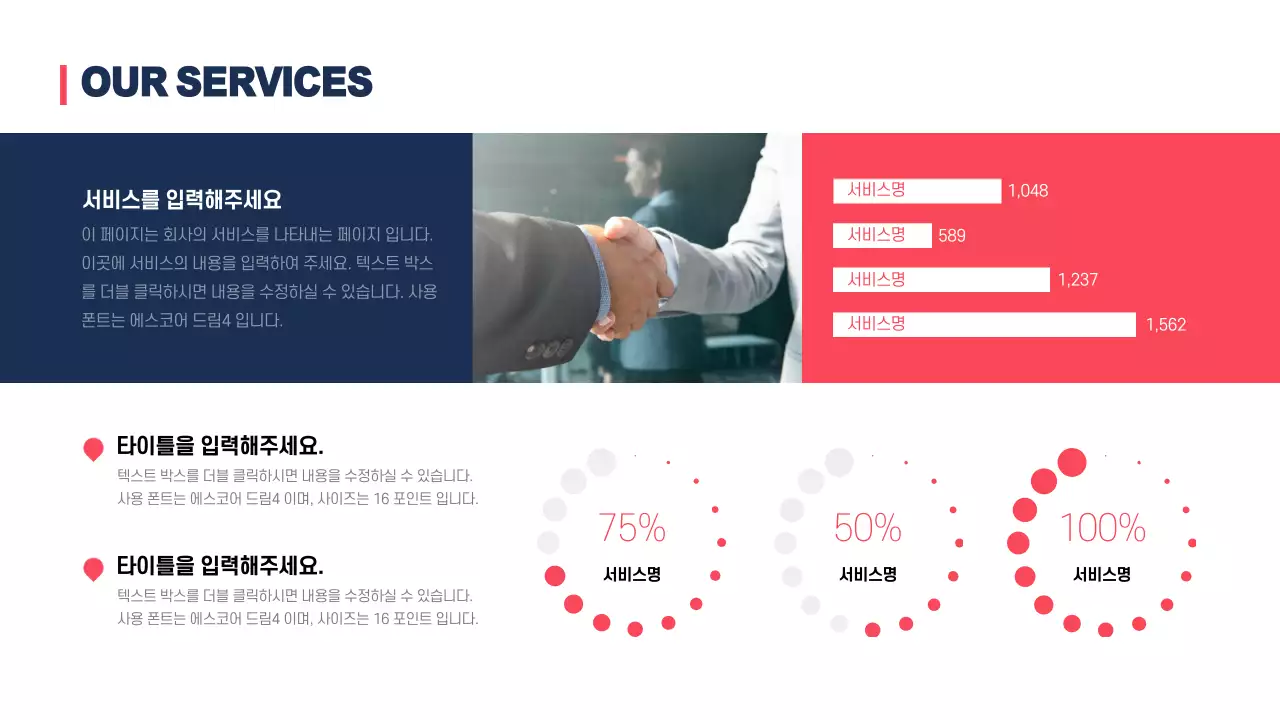 OUR SERVICES

서비스를 입력해주세요

이 페이지는 회사의 서비스를 나타내는 페이지 입니다. 이곳에 서비스의 내용을 입력하여 주세요. 텍스트 박스를 더블 클릭하시면 내용을 수정하실 수 있습니다. 사용 폰트는 에스코어 드림4 입니다.

서비스명 1,048

서비스명 589

서비스명 1,237

서비스명 1,562

타이틀을 입력해주세요.

텍스트 박스를 더블 클릭하시면 내용을 수정하실 수 있습니다. 사용 폰트는 에스코어 드림4 이며, 사이즈는 16 포인트 입니다.

타이틀을 입력해주세요.

텍스트 박스를 더블 클릭하시면 내용을 수정하실 수 있습니다. 사용 폰트는 에스코어 드림4 이며, 사이즈는 16 포인트 입니다.

75%
서비스명

50%
서비스명

100%
서비스명